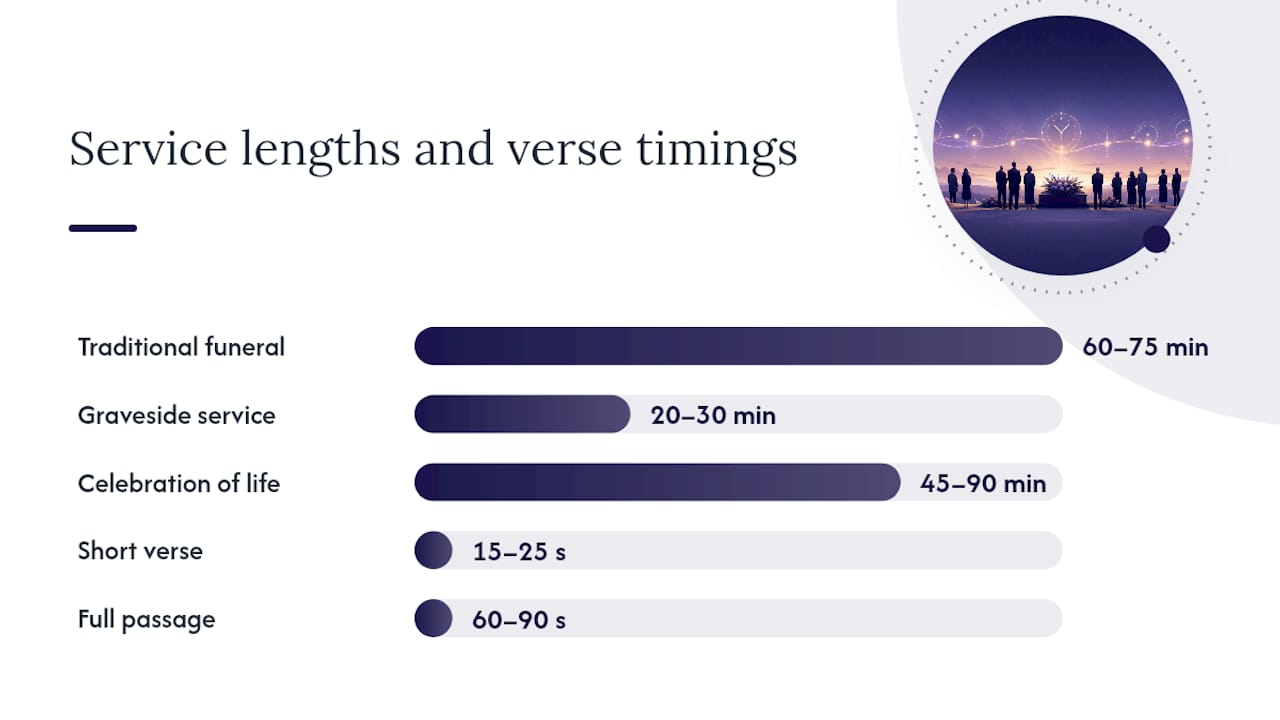 Service lengths and verse timings

Traditional funeral 60–75 min

Graveside service 20–30 min

Celebration of life 45–90 min

Short verse 15–25 s

Full passage 60–90 s